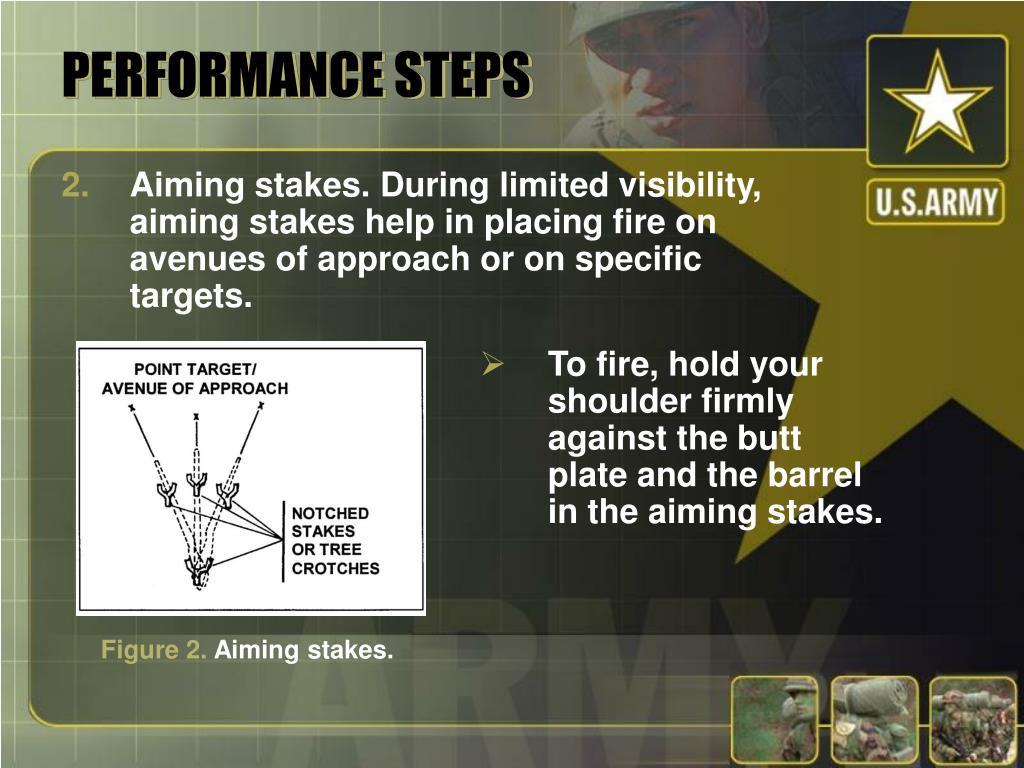 PERFORMANCE STEPS

U.S.ARMY

2. Aiming stakes. During limited visibility, aiming stakes help in placing fire on avenues of approach or on specific targets.

POINT TARGET/ AVENUE OF APPROACH

NOTCHED STAKES OR TREE CROTCHES

➢ To fire, hold your shoulder firmly against the butt plate and the barrel in the aiming stakes.

Figure 2. Aiming stakes.

ARMY